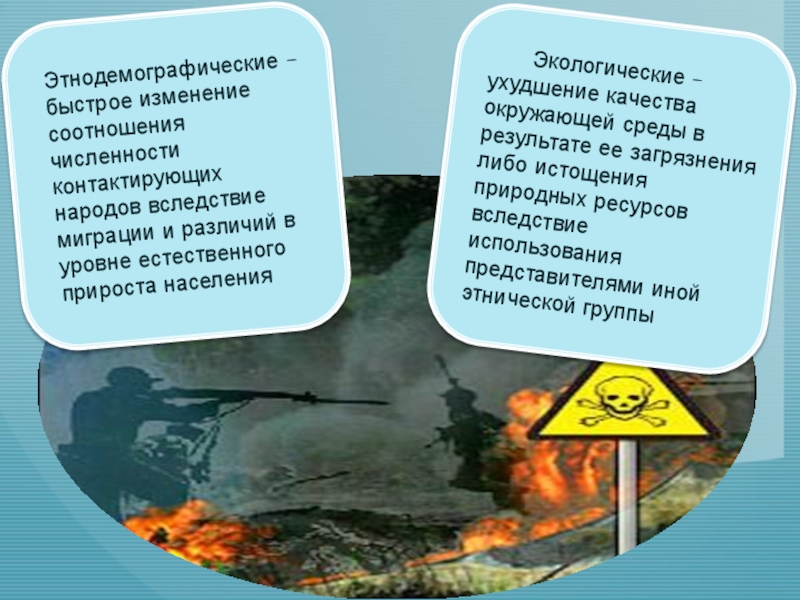 Этнодемографические – быстрое изменение соотношения численности контактирующих народов вследствие миграции и различий в уровне естественного прироста населения

Экологические – ухудшение качества окружающей среды в результате ее загрязнения либо истощения природных ресурсов вследствие использования представителями иной этнической группы